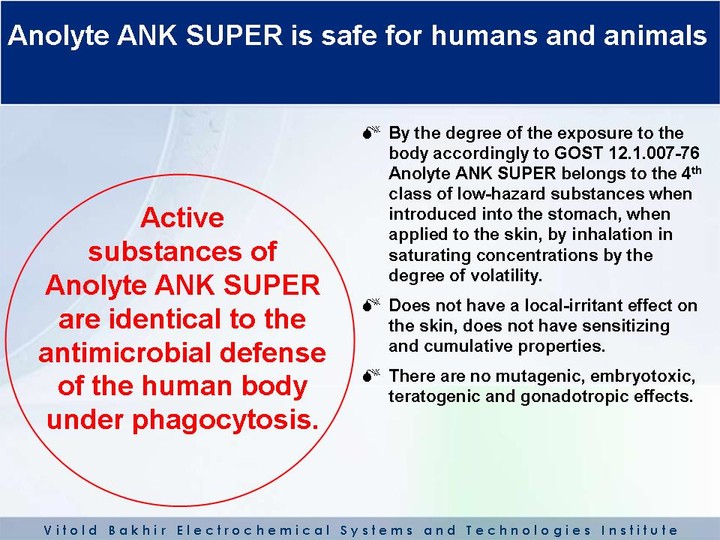 Anolyte ANK SUPER is safe for humans and animals

Active substances of Anolyte ANK SUPER are identical to the antimicrobial defense of the human body under phagocytosis.

By the degree of the exposure to the body accordingly to GOST 12.1.007-76 Anolyte ANK SUPER belongs to the 4$^{th}$ class of low-hazard substances when introduced into the stomach, when applied to the skin, by inhalation in saturating concentrations by the degree of volatility.

Does not have a local-irritant effect on the skin, does not have sensitizing and cumulative properties.

There are no mutagenic, embryotoxic, teratogenic and gonadotropic effects.

Vitold Bakhir Electrochemical Systems and Technologies Institute